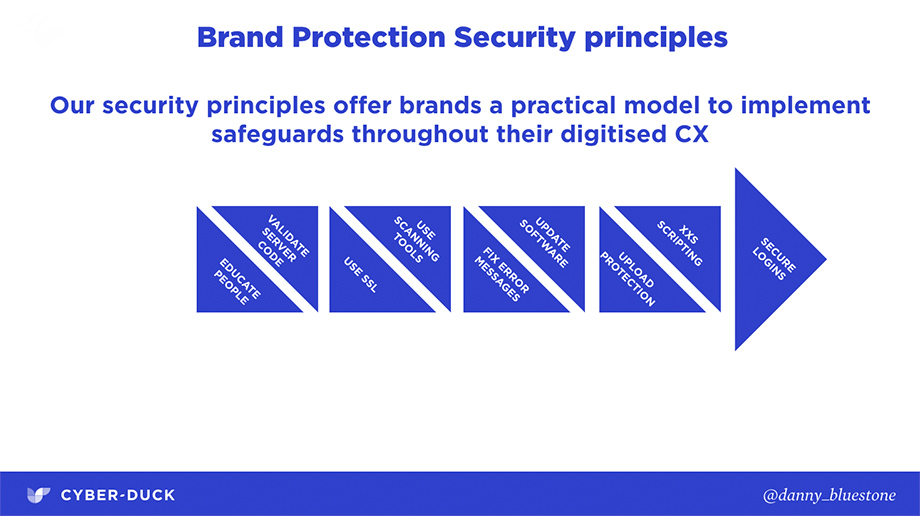 Brand Protection Security principles

Our security principles offer brands a practical model to implement safeguards throughout their digitised CX

EDUCATE PEOPLE

VALIDATE SERVER CODE

USE SSL

USE SCANNING TOOLS

FIX ERROR MESSAGES

UPDATE SOFTWARE

UPLOAD PROTECTION

XXS SCRIPTING

SECURE LOGINS

CYBER-DUCK

@danny_bluestone